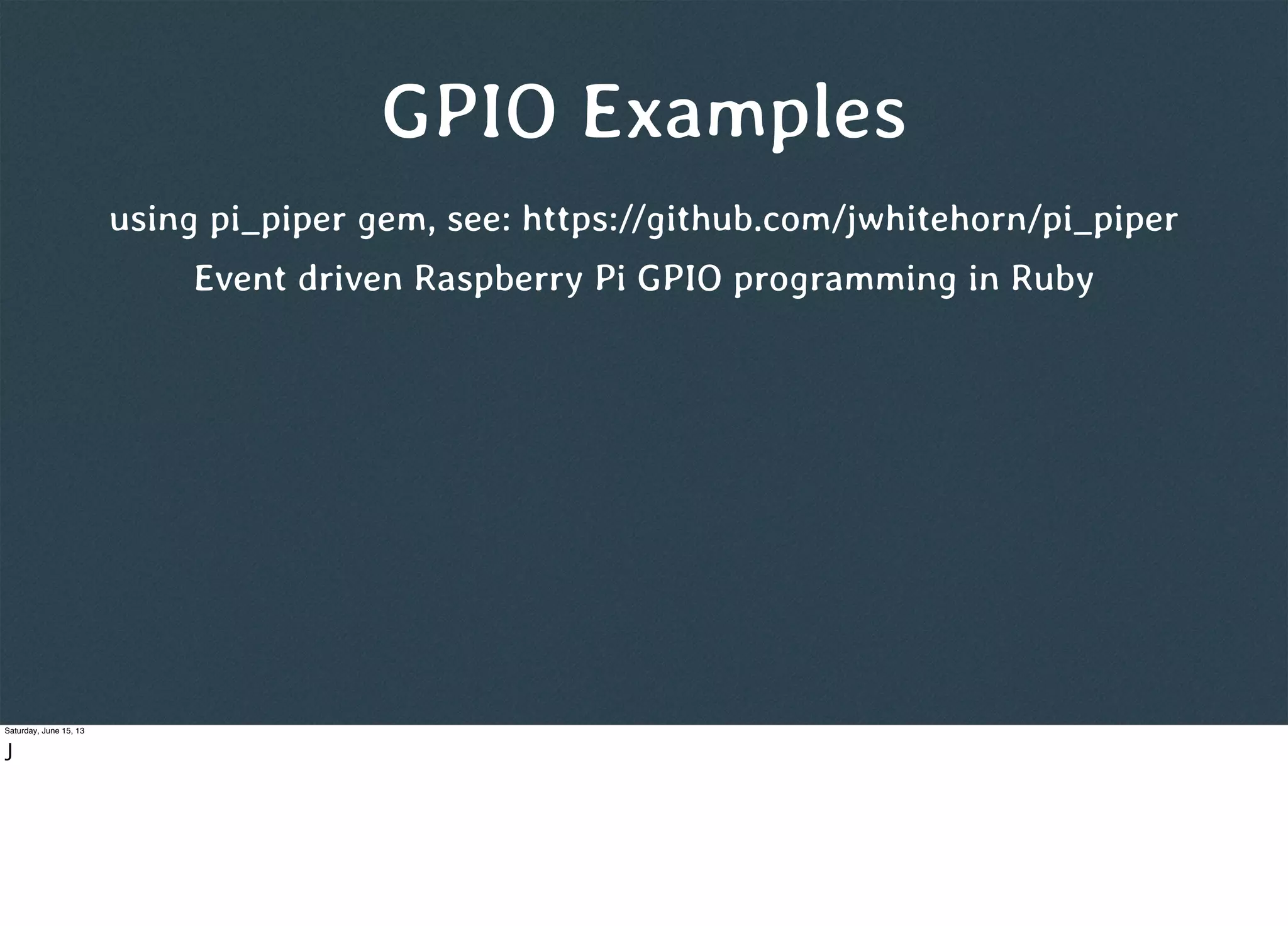 GPIO Examples

using pi_piper gem, see: https://github.com/jwhitehorn/pi_piper

Event driven Raspberry Pi GPIO programming in Ruby

Saturday, June 15, 13

J